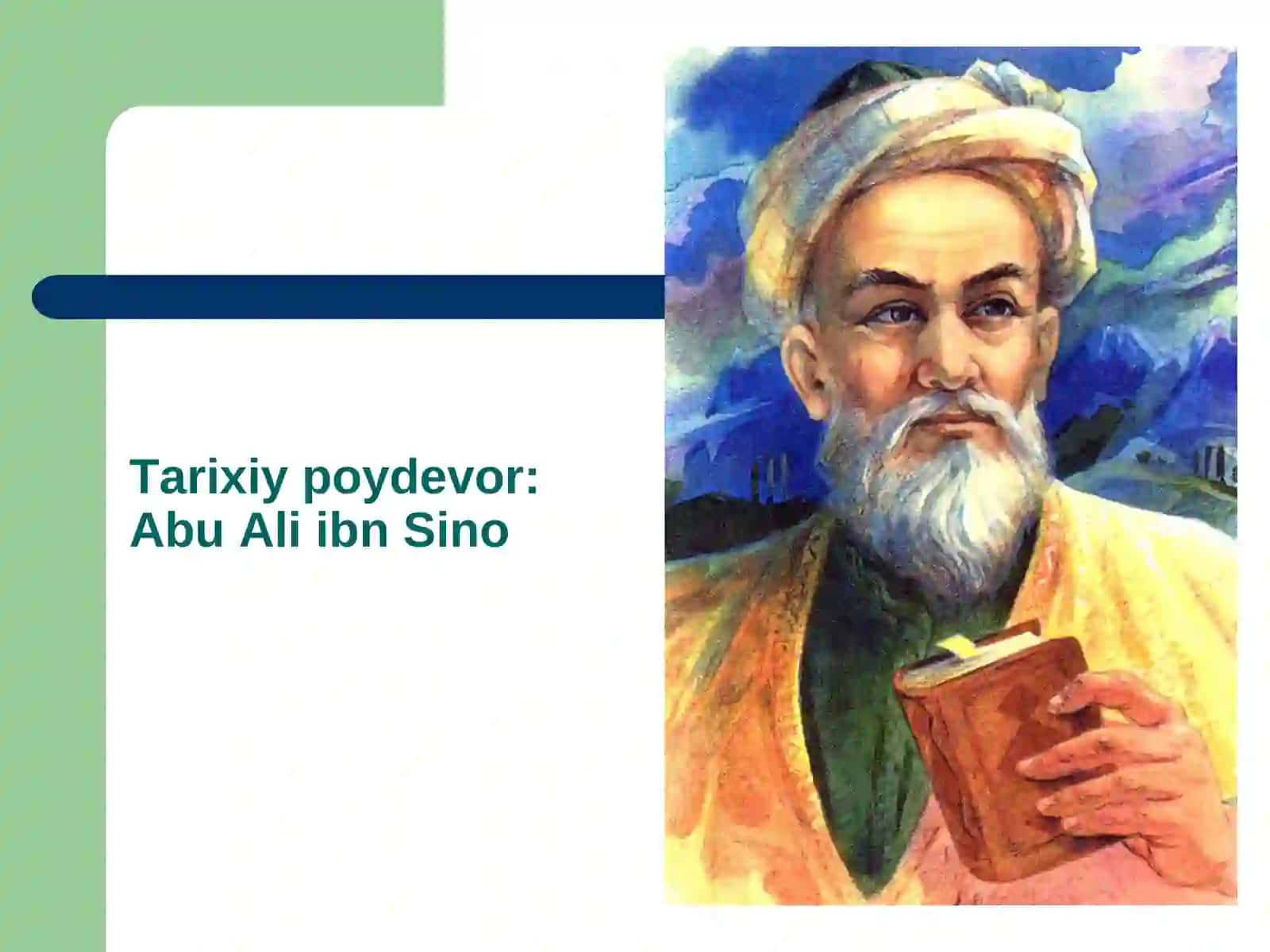 Tarixiy poydevor:
Abu Ali ibn Sino